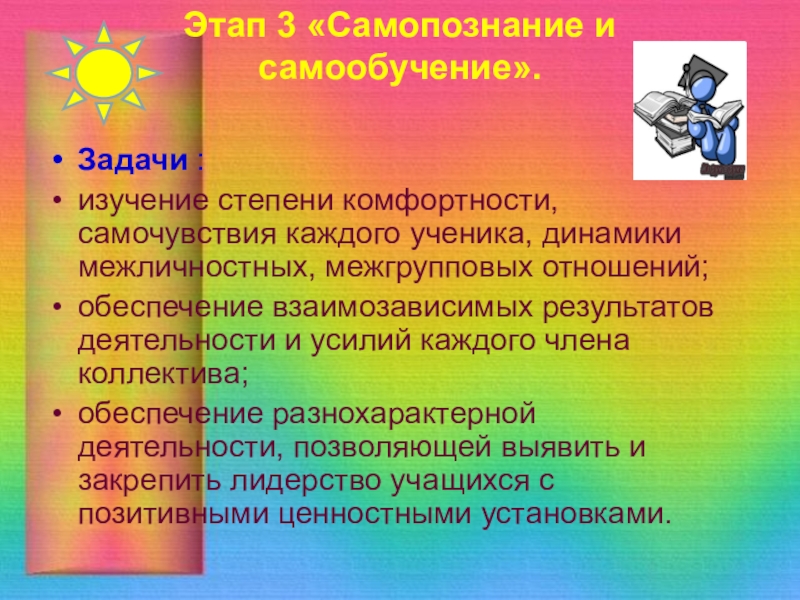 Этап 3 «Самопознание и самообучение».

• Задачи :
• изучение степени комфортности, самочувствия каждого ученика, динамики межличностных, межгрупповых отношений;
• обеспечение взаимозависимых результатов деятельности и усилий каждого члена коллектива;
• обеспечение разнохарактерной деятельности, позволяющей выявить и закрепить лидерство учащихся с позитивными ценностными установками.